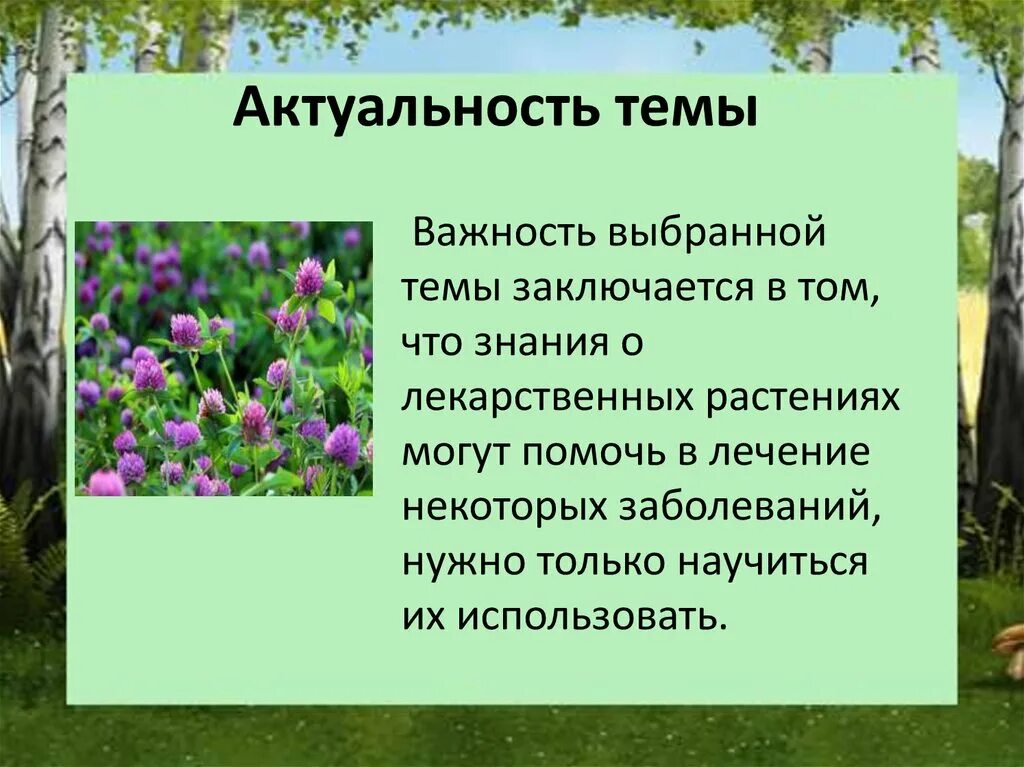 Актуальность темы

Важность выбранной темы заключается в том, что знания о лекарственных растениях могут помочь в лечение некоторых заболеваний, нужно только научиться их использовать.